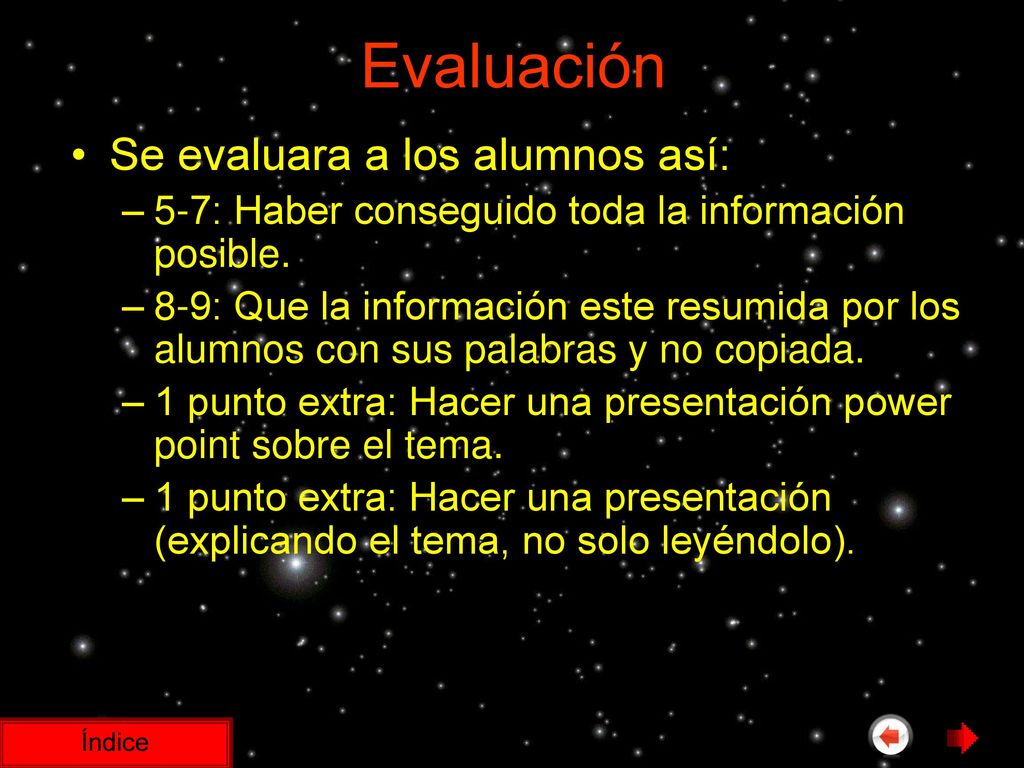 Evaluación

• Se evaluara a los alumnos así:

– 5-7: Haber conseguido toda la información posible.

– 8-9: Que la información este resumida por los alumnos con sus palabras y no copiada.

– 1 punto extra: Hacer una presentación power point sobre el tema.

– 1 punto extra: Hacer una presentación (explicando el tema, no solo leyéndolo).

Índice